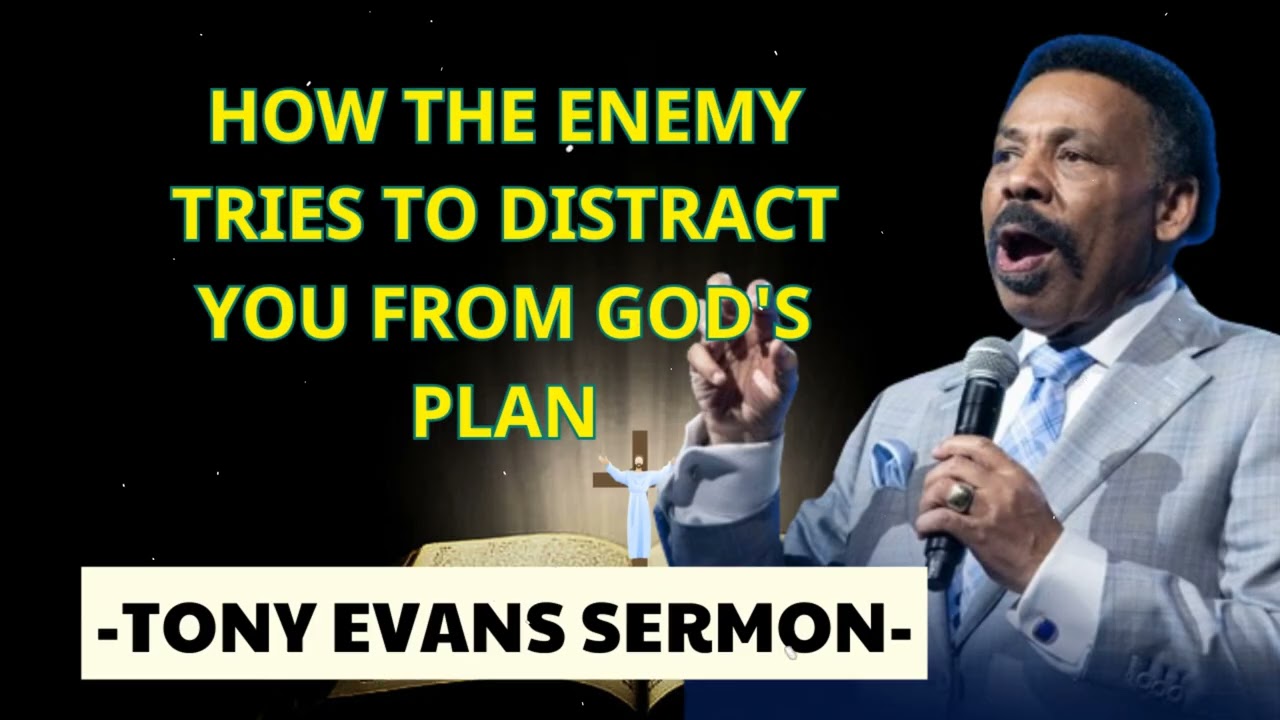 HOW THE ENEMY TRIES TO DISTRACT YOU FROM GOD'S PLAN

-TONY EVANS SERMON-